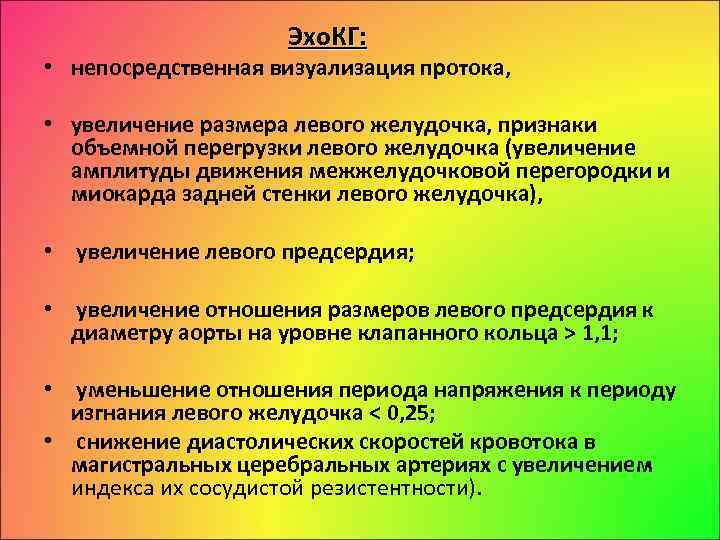 ЭхоКГ:

• непосредственная визуализация протока,

• увеличение размера левого желудочка, признаки объемной перегрузки левого желудочка (увеличение амплитуды движения межжелудочковой перегородки и миокарда задней стенки левого желудочка),

• увеличение левого предсердия;

• увеличение отношения размеров левого предсердия к диаметру аорты на уровне клапанного кольца > 1,1;

• уменьшение отношения периода напряжения к периоду изгнания левого желудочка < 0,25;

• снижение диастолических скоростей кровотока в магистральных церебральных артериях с увеличением индекса их сосудистой резистентности).